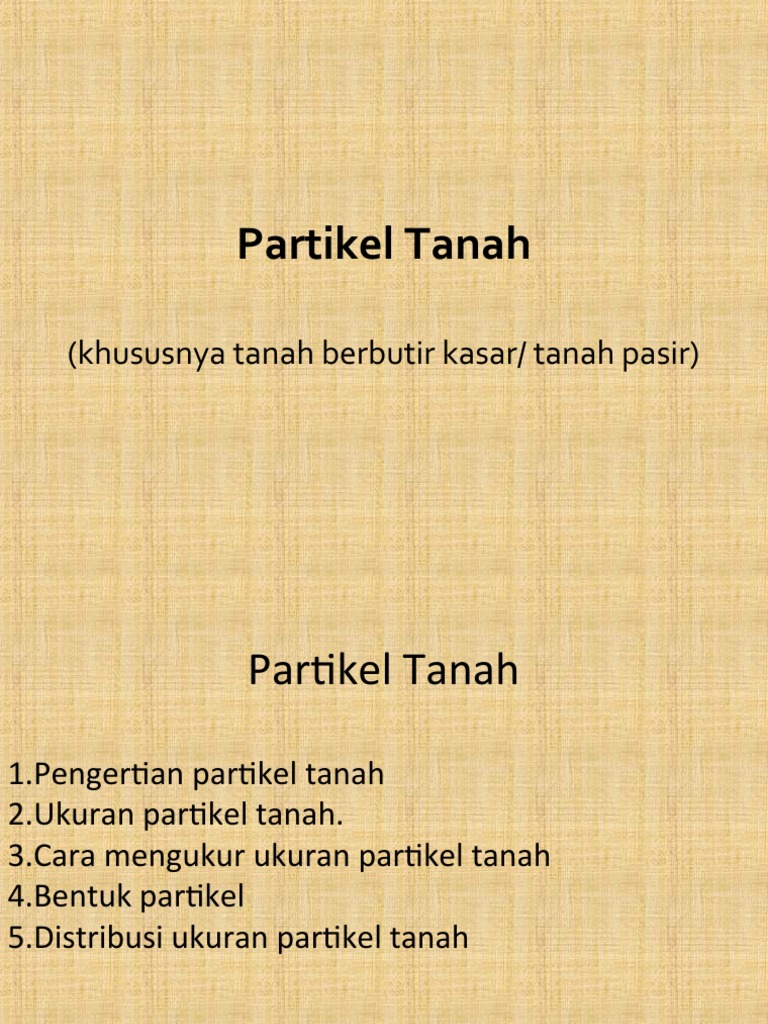 Partikel Tanah

(khususnya tanah berbutir kasar/ tanah pasir)

Partikel Tanah

1.Pengertian partikel tanah
2.Ukuran partikel tanah.
3.Cara mengukur ukuran partikel tanah
4.Bentuk partikel
5.Distribusi ukuran partikel tanah